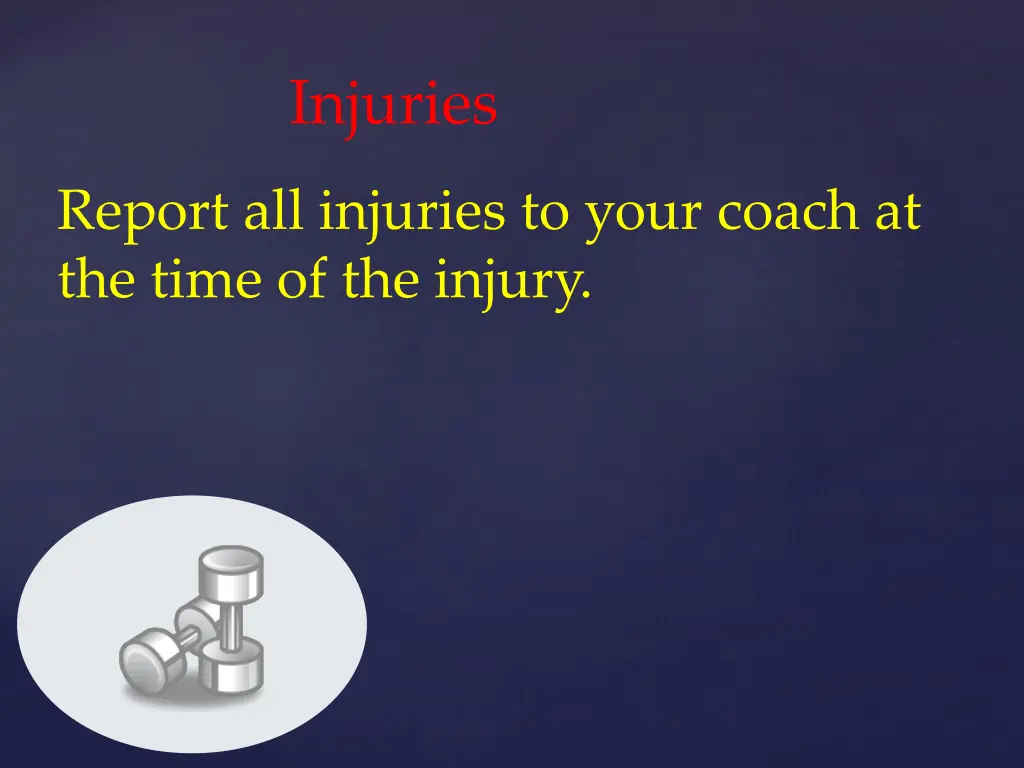 Injuries

Report all injuries to your coach at the time of the injury.